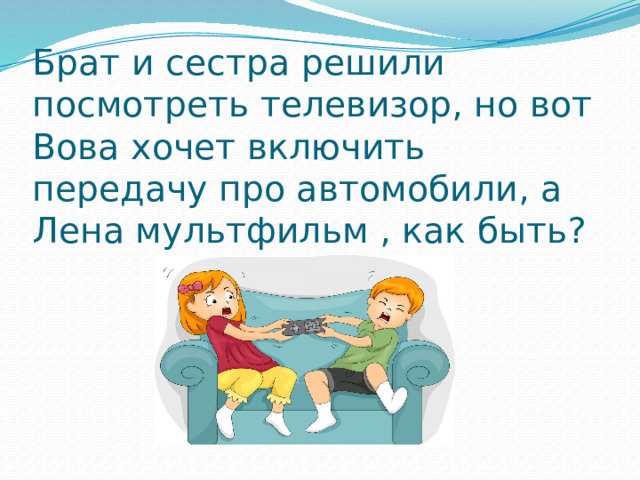 Брат и сестра решили посмотреть телевизор, но вот Вова хочет включить передачу про автомобили, а Лена мультфильм , как быть?